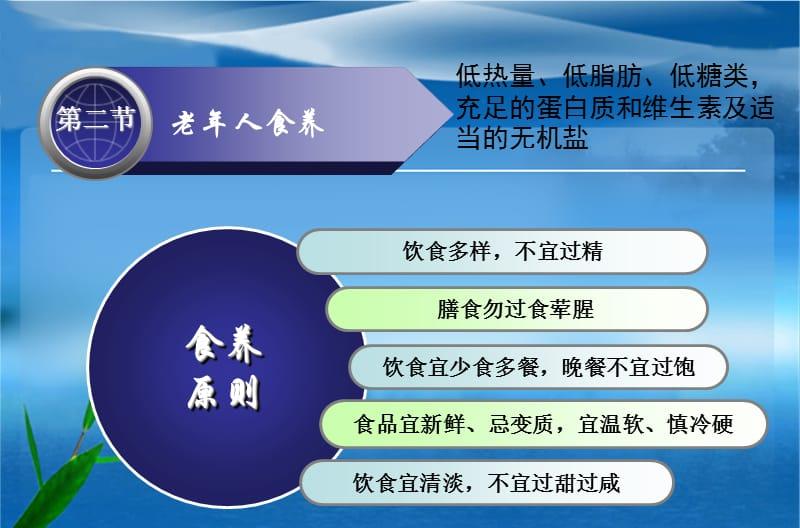 第二节

老年人食养

低热量、低脂肪、低糖类，充足的蛋白质和维生素及适当的无机盐

食养原则

饮食多样，不宜过精

膳食勿过食荤腥

饮食宜少食多餐，晚餐不宜过饱

食品宜新鲜、忌变质，宜温软、慎冷硬

饮食宜清淡，不宜过甜过咸